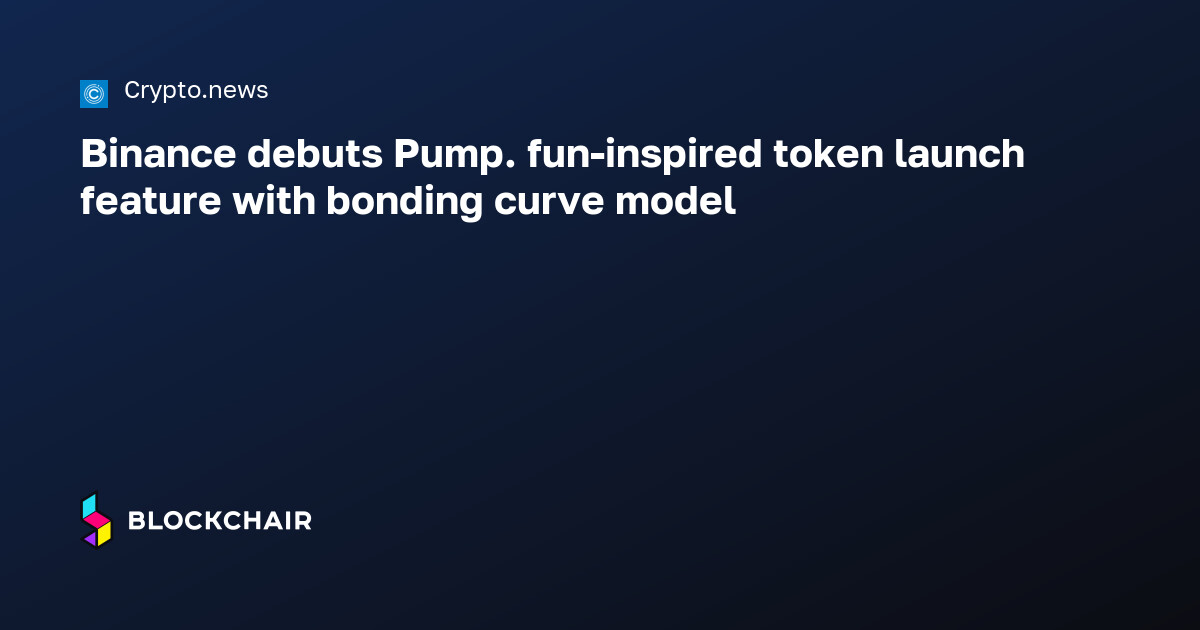 Crypto.news

Binance debuts Pump. fun-inspired token launch feature with bonding curve model

BLOCKCHAIR